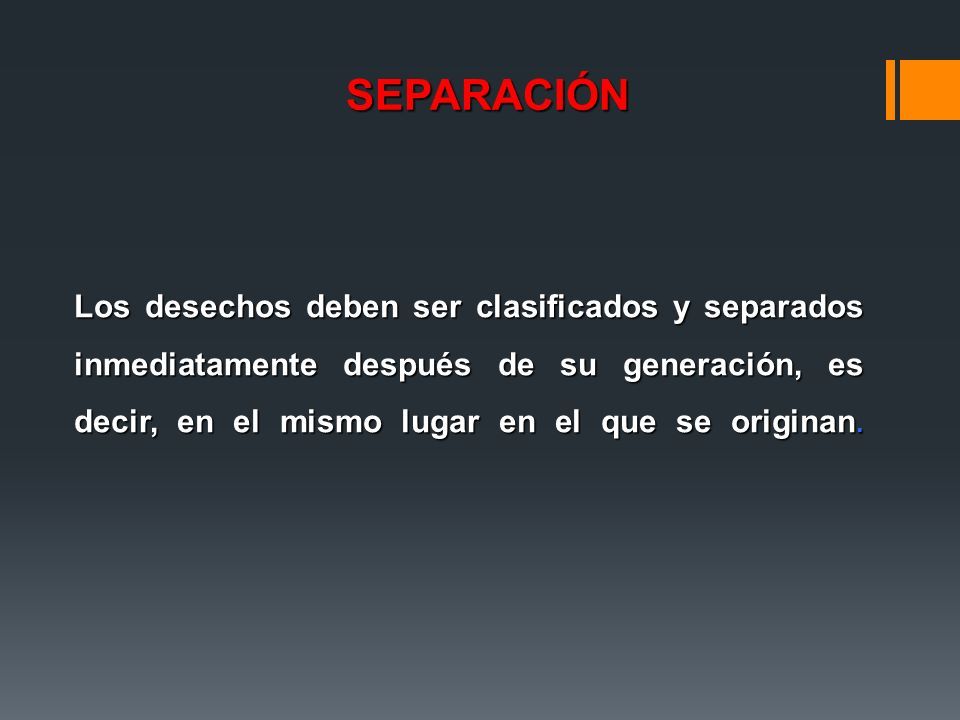 SEPARACIÓN

Los desechos deben ser clasificados y separados inmediatamente después de su generación, es decir, en el mismo lugar en el que se originan.